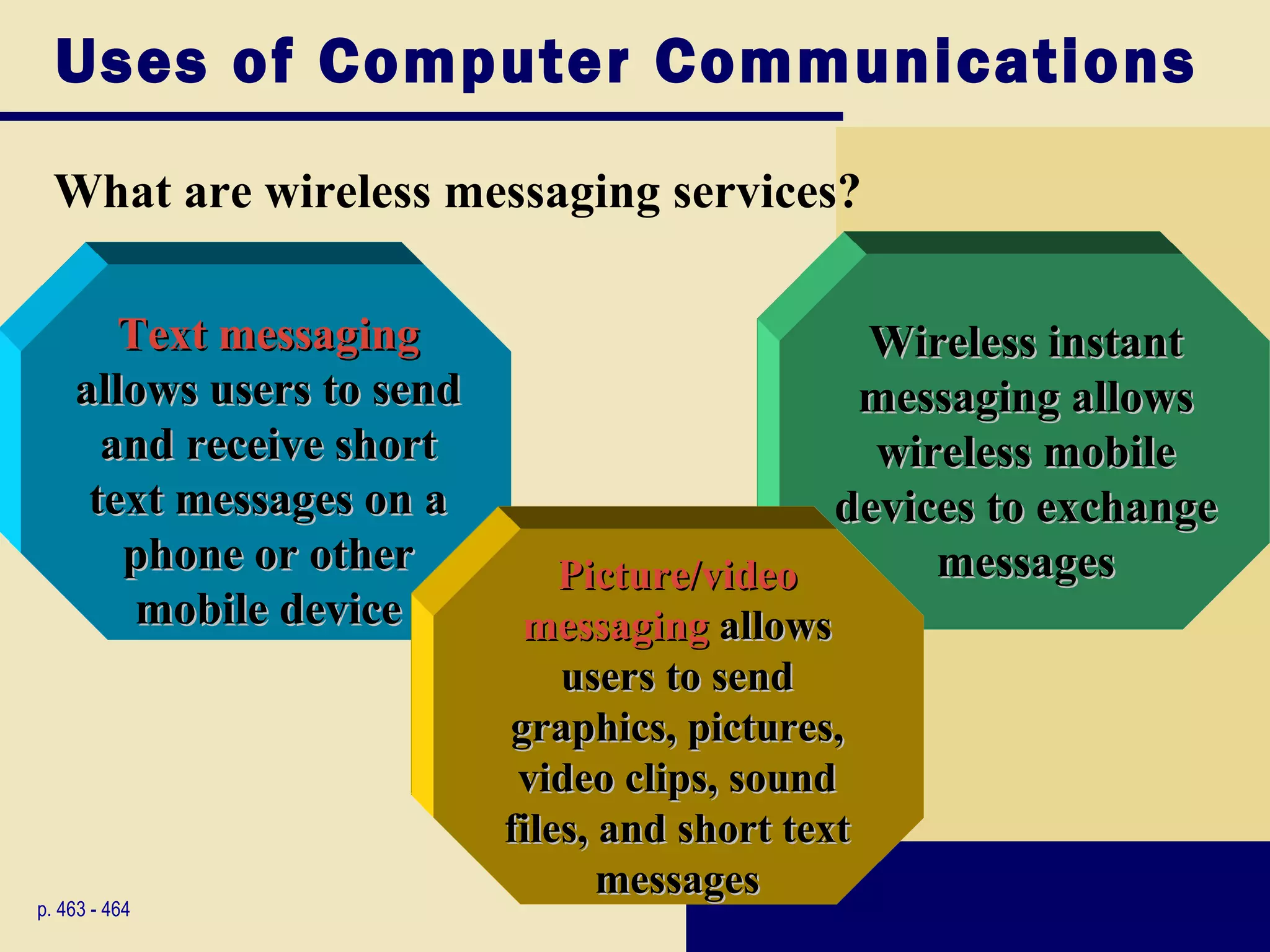 Uses of Computer Communications

What are wireless messaging services?

Text messaging allows users to send and receive short text messages on a phone or other mobile device

Wireless instant messaging allows wireless mobile devices to exchange messages

Picture/video messaging allows users to send graphics, pictures, video clips, sound files, and short text messages

p. 463 - 464